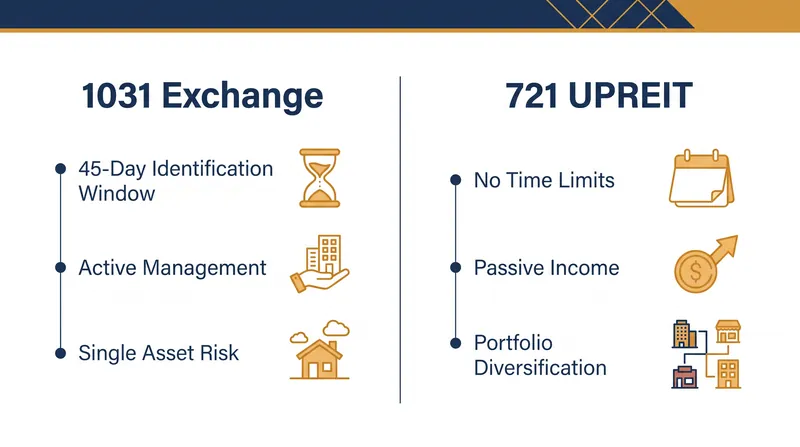 1031 Exchange

45-Day Identification Window

Active Management

Single Asset Risk

721 UPREIT

No Time Limits

Passive Income

Portfolio Diversification